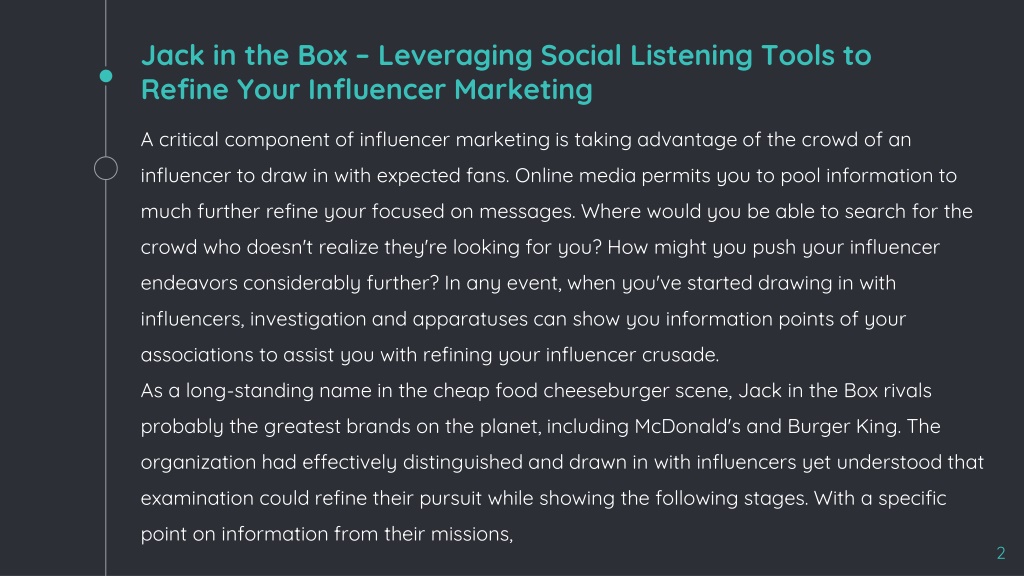 Jack in the Box – Leveraging Social Listening Tools to Refine Your Influencer Marketing

A critical component of influencer marketing is taking advantage of the crowd of an influencer to draw in with expected fans. Online media permits you to pool information to much further refine your focused on messages. Where would you be able to search for the crowd who doesn't realize they're looking for you? How might you push your influencer endeavors considerably further? In any event, when you've started drawing in with influencers, investigation and apparatuses can show you information points of your associations to assist you with refining your influencer crusade.
As a long-standing name in the cheap food cheeseburger scene, Jack in the Box rivals probably the greatest brands on the planet, including McDonald's and Burger King. The organization had effectively distinguished and drawn in with influencers yet understood that examination could refine their pursuit while showing the following stages. With a specific point on information from their missions,

2